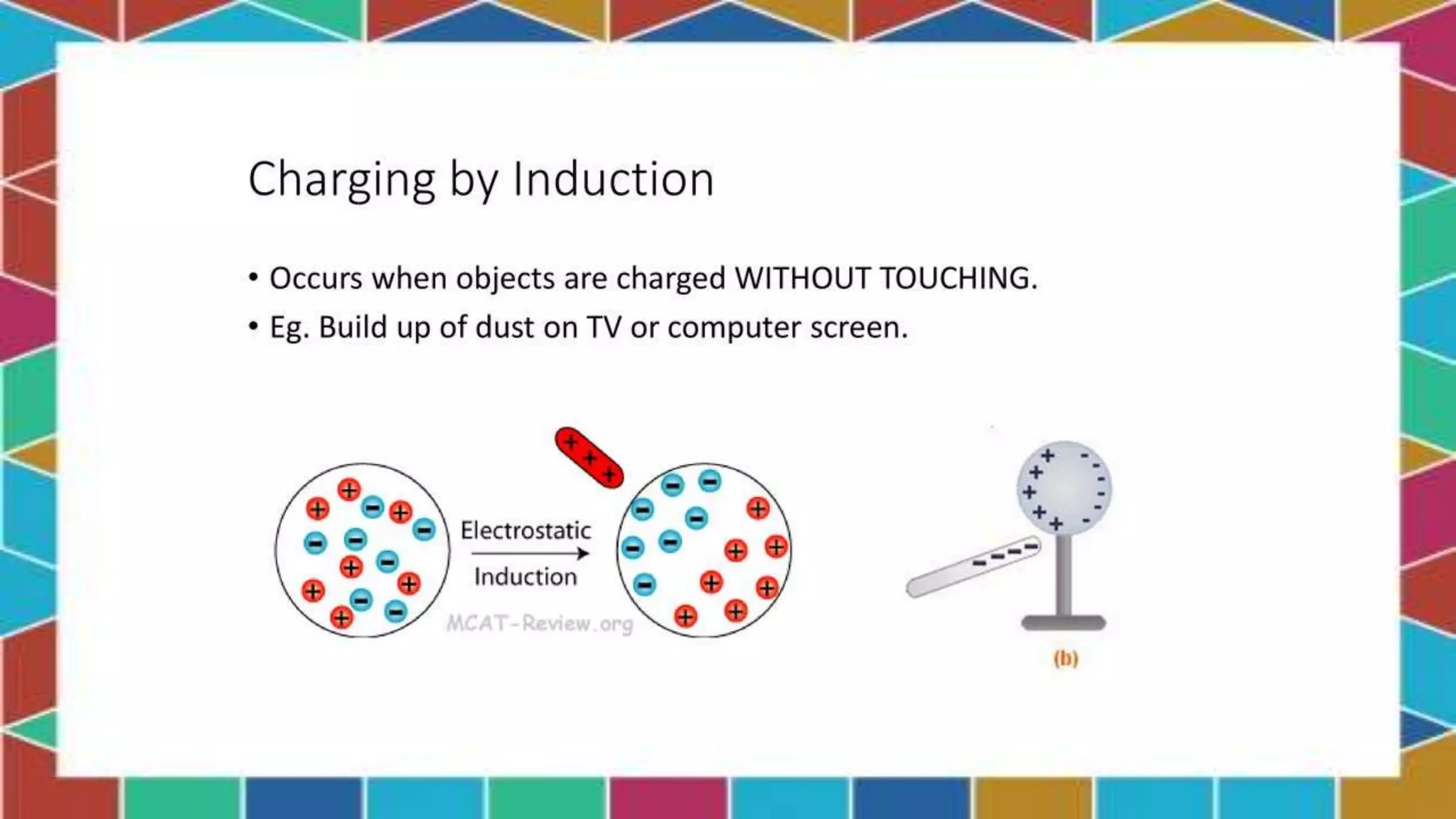 Charging by Induction

• Occurs when objects are charged WITHOUT TOUCHING.
• Eg. Build up of dust on TV or computer screen.

Electrostatic Induction

MCAT-Review.org

(b)